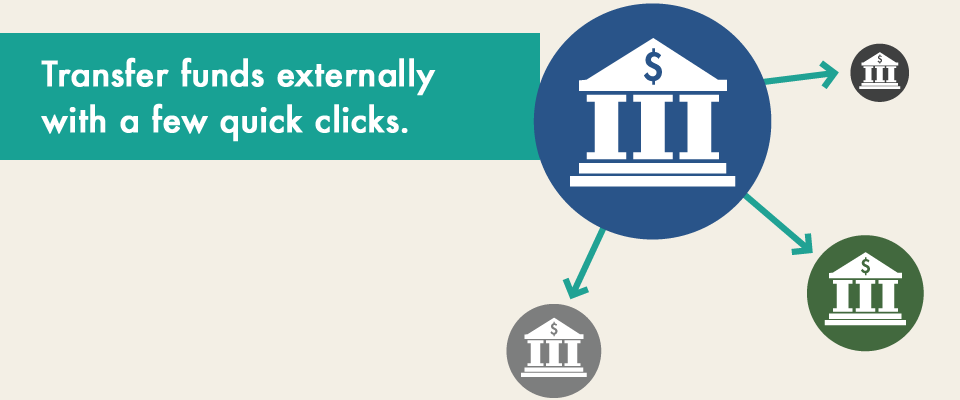 Transfer funds externally with a few quick clicks.

$

$

$

$